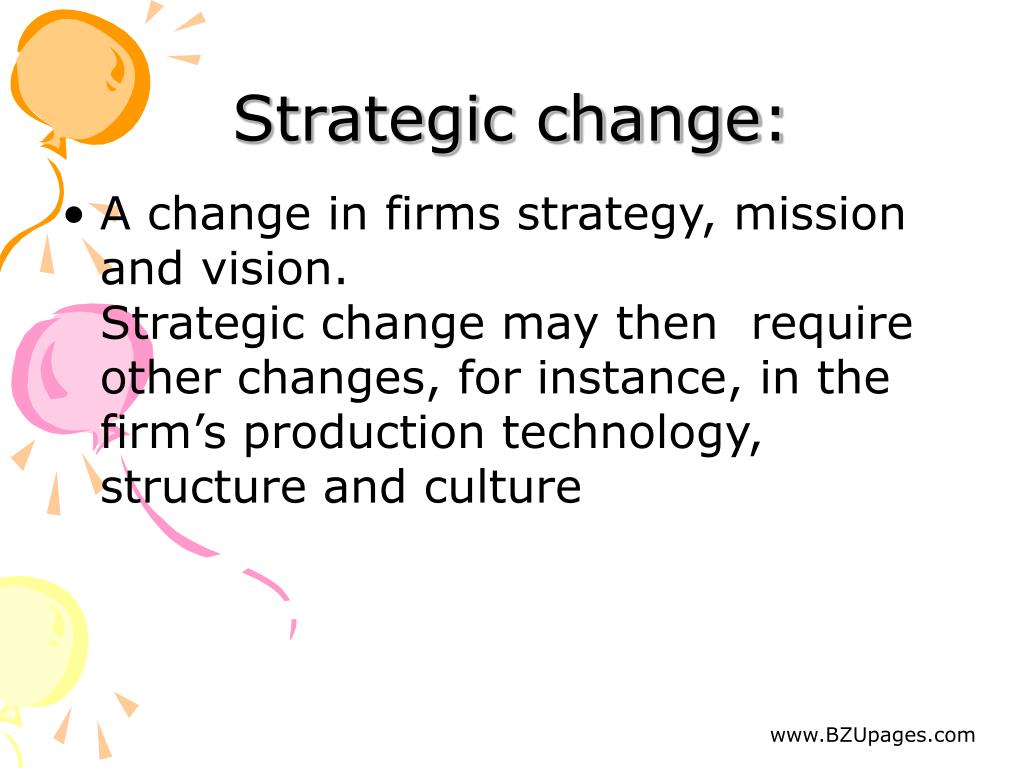 Strategic change:

• A change in firms strategy, mission and vision.
Strategic change may then require other changes, for instance, in the firm’s production technology, structure and culture

www.BZUpages.com